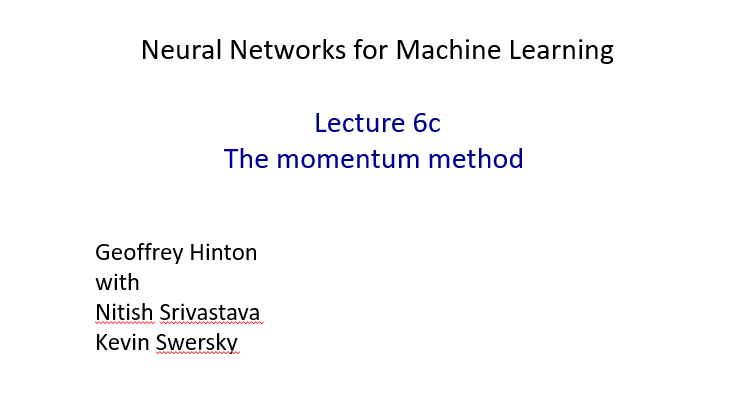 Neural Networks for Machine Learning

Lecture 6c
The momentum method

Geoffrey Hinton
with
Nitish Srivastava
Kevin Swersky